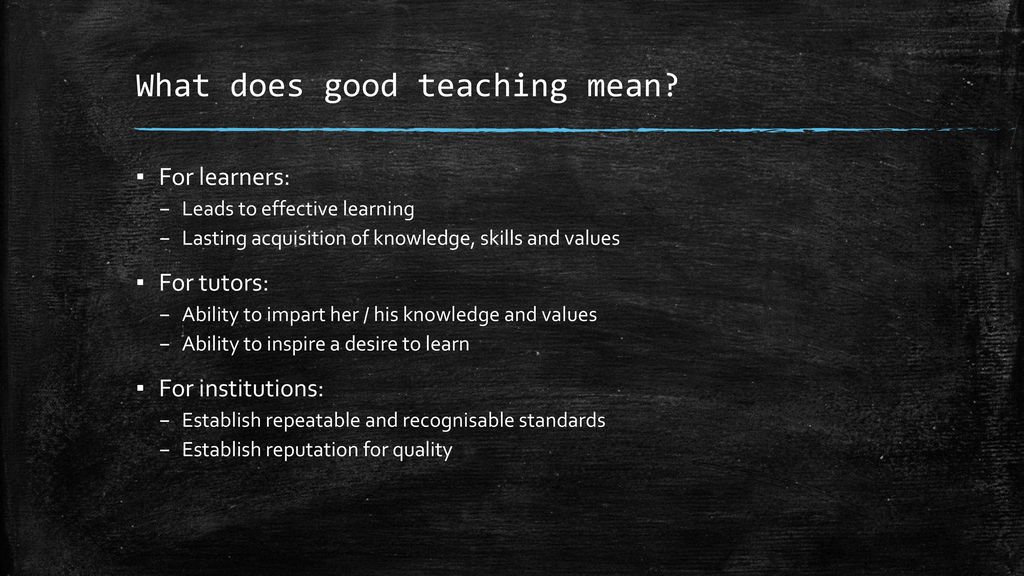 What does good teaching mean?

▪ For learners:
– Leads to effective learning
– Lasting acquisition of knowledge, skills and values

▪ For tutors:
– Ability to impart her / his knowledge and values
– Ability to inspire a desire to learn

▪ For institutions:
– Establish repeatable and recognisable standards
– Establish reputation for quality